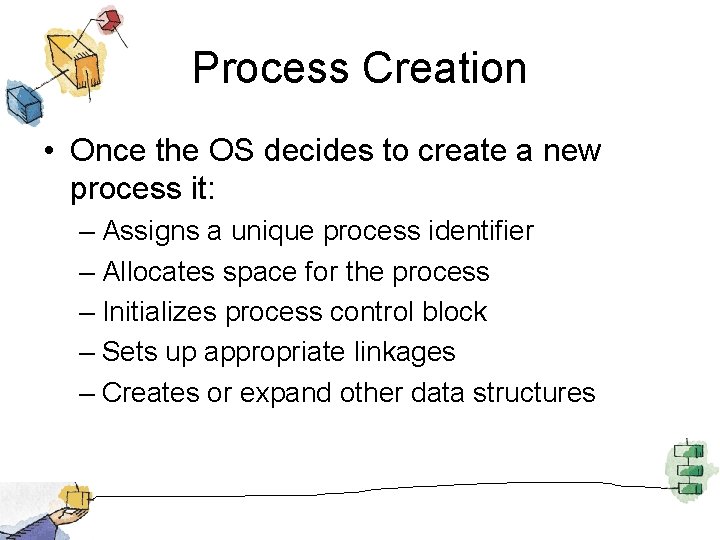 Process Creation

• Once the OS decides to create a new process it:

– Assigns a unique process identifier

– Allocates space for the process

– Initializes process control block

– Sets up appropriate linkages

– Creates or expand other data structures